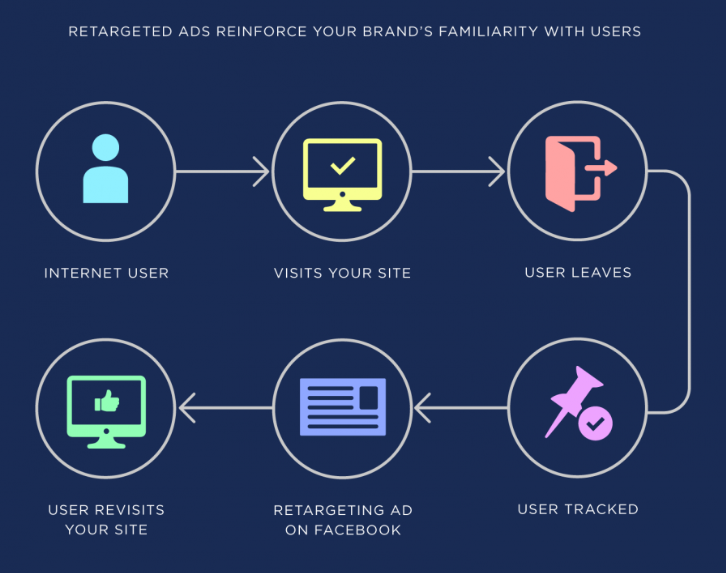 RETARGETED ADS REINFORCE YOUR BRAND'S FAMILIARITY WITH USERS

INTERNET USER

VISITS YOUR SITE

USER LEAVES

USER TRACKED

RETARGETING AD ON FACEBOOK

USER REVISITS YOUR SITE